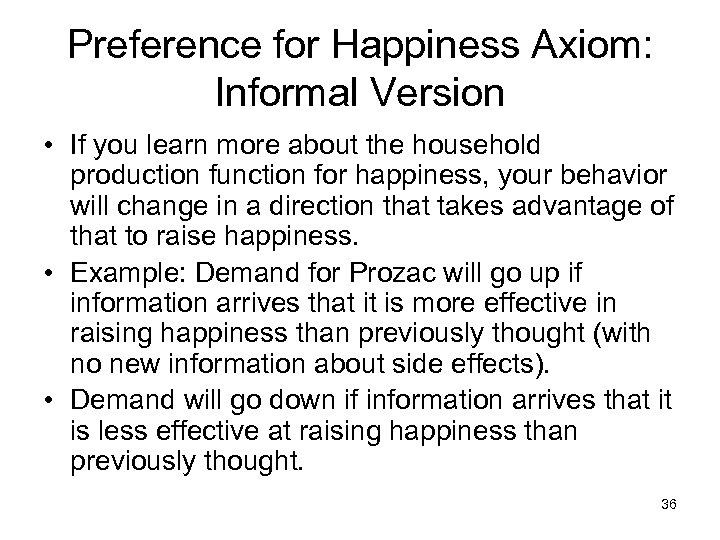 Preference for Happiness Axiom: Informal Version

• If you learn more about the household production function for happiness, your behavior will change in a direction that takes advantage of that to raise happiness.
• Example: Demand for Prozac will go up if information arrives that it is more effective in raising happiness than previously thought (with no new information about side effects).
• Demand will go down if information arrives that it is less effective at raising happiness than previously thought.

36